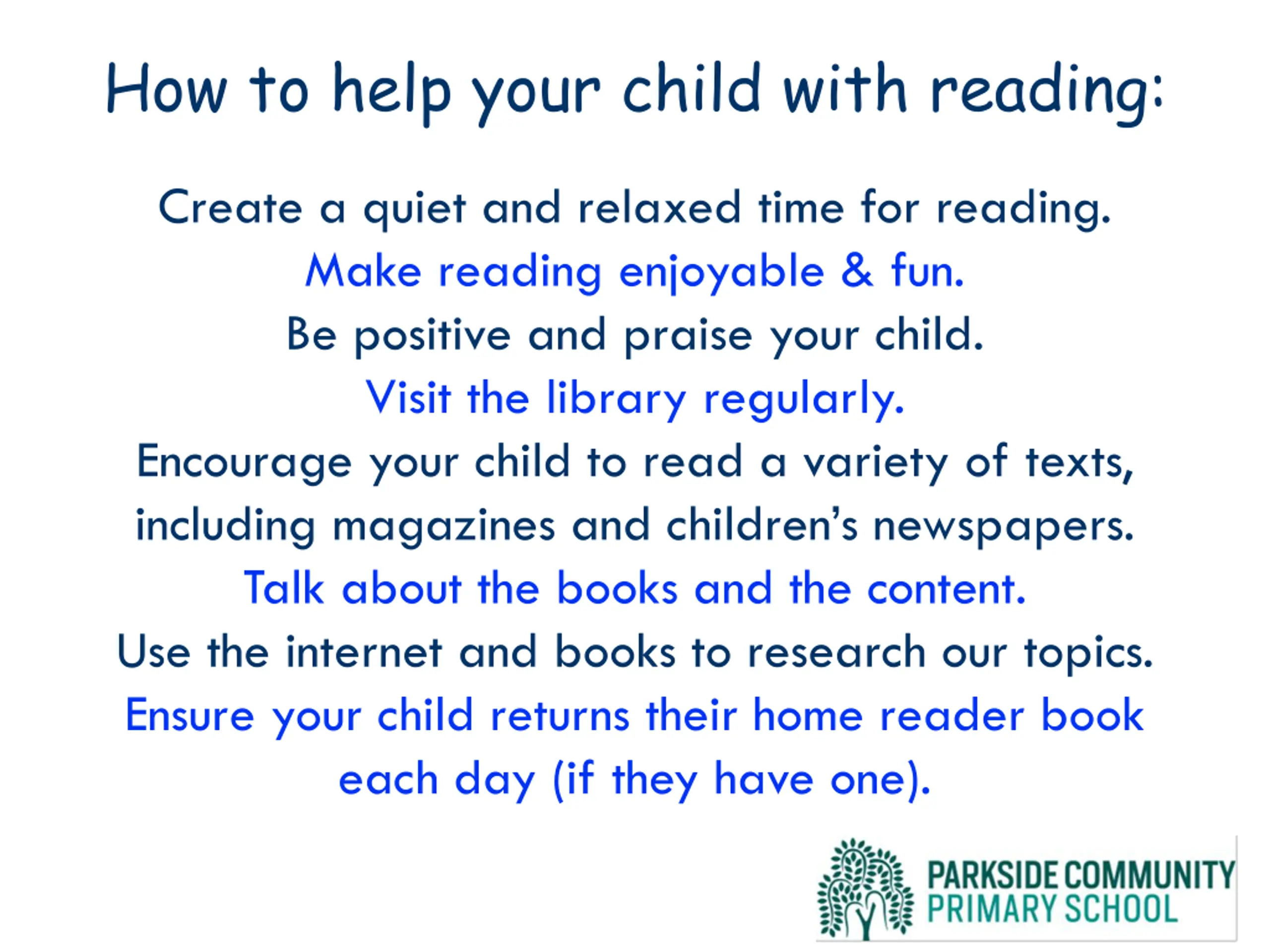 How to help your child with reading:

Create a quiet and relaxed time for reading.
Make reading enjoyable & fun.
Be positive and praise your child.
Visit the library regularly.
Encourage your child to read a variety of texts, including magazines and children's newspapers.
Talk about the books and the content.
Use the internet and books to research our topics.
Ensure your child returns their home reader book each day (if they have one).

PARKSIDE COMMUNITY
PRIMARY SCHOOL